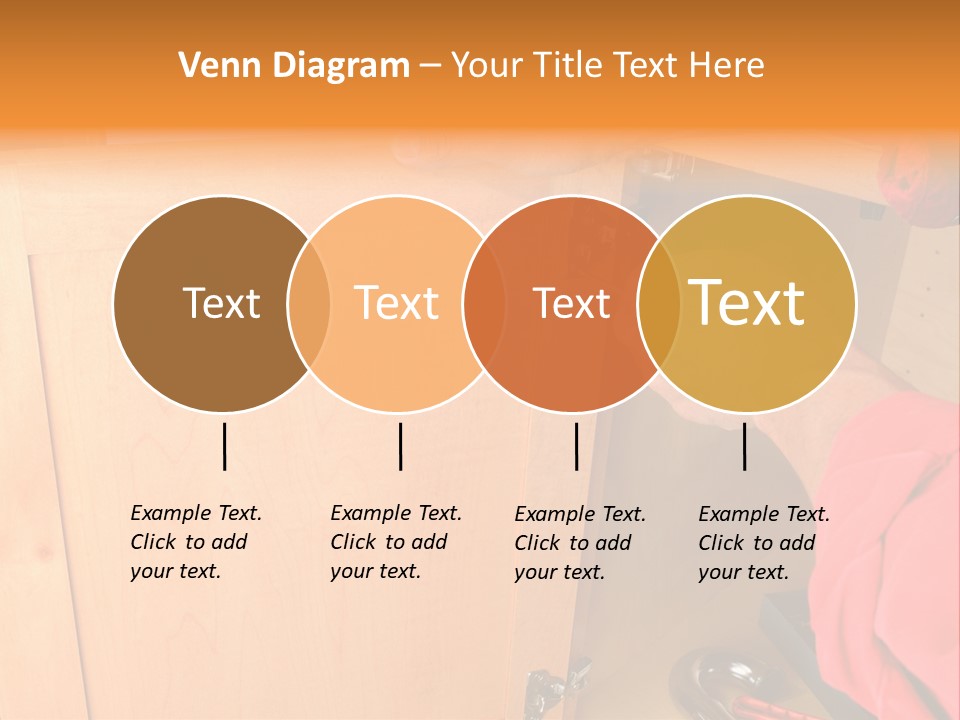 Venn Diagram – Your Title Text Here

Text

Text

Text

Text

Example Text. Click to add your text.

Example Text. Click to add your text.

Example Text. Click to add your text.

Example Text. Click to add your text.